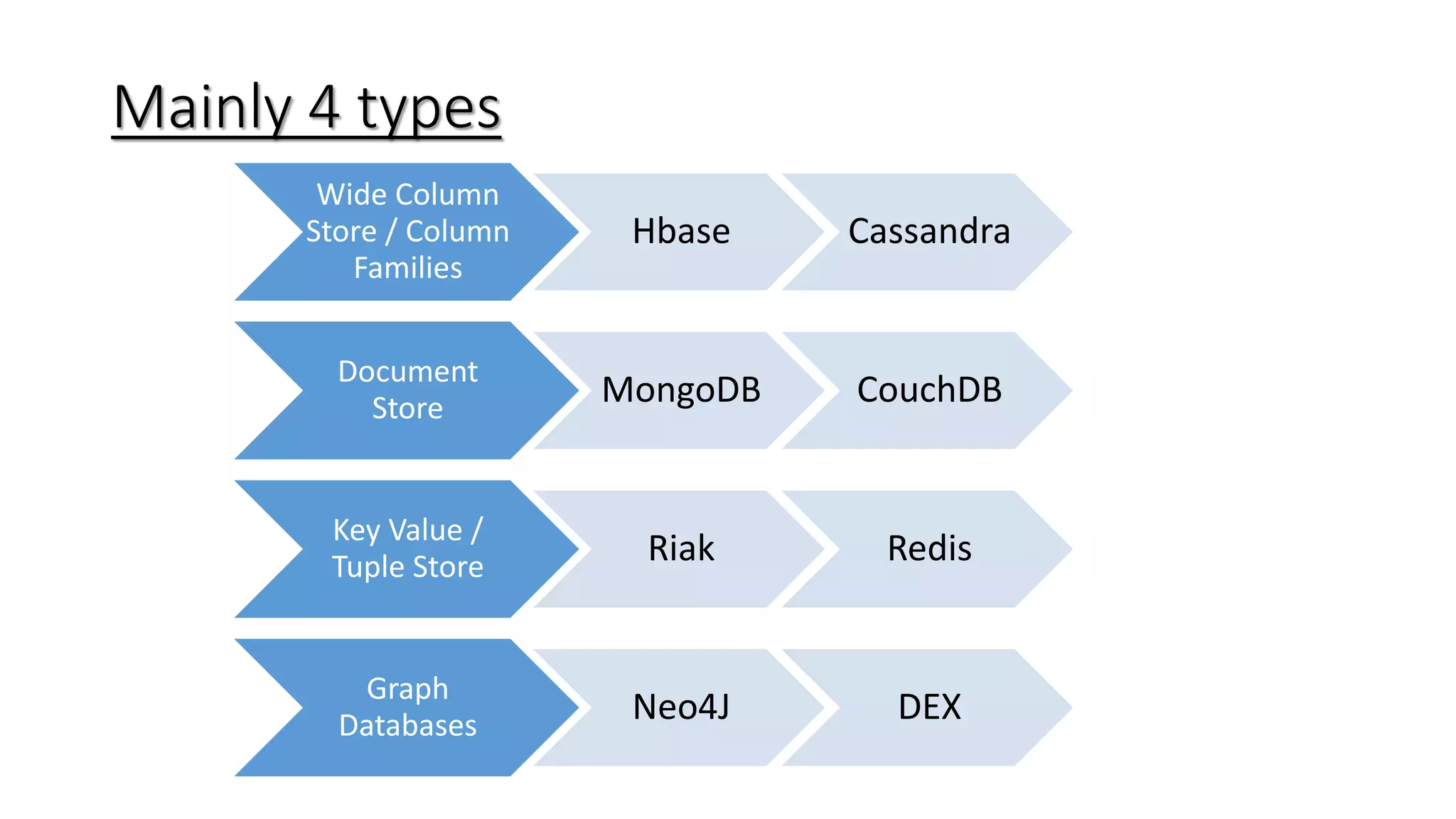 Mainly 4 types

Wide Column Store / Column Families

Hbase

Cassandra

Document Store

MongoDB

CouchDB

Key Value / Tuple Store

Riak

Redis

Graph Databases

Neo4J

DEX